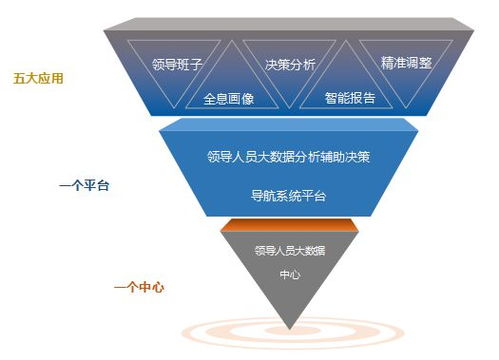 五大应用

领导班子

全息画像

决策分析

智能报告

精准调整

一个平台

领导人员大数据分析辅助决策

导航系统平台

一个中心

领导人员大数据

中心